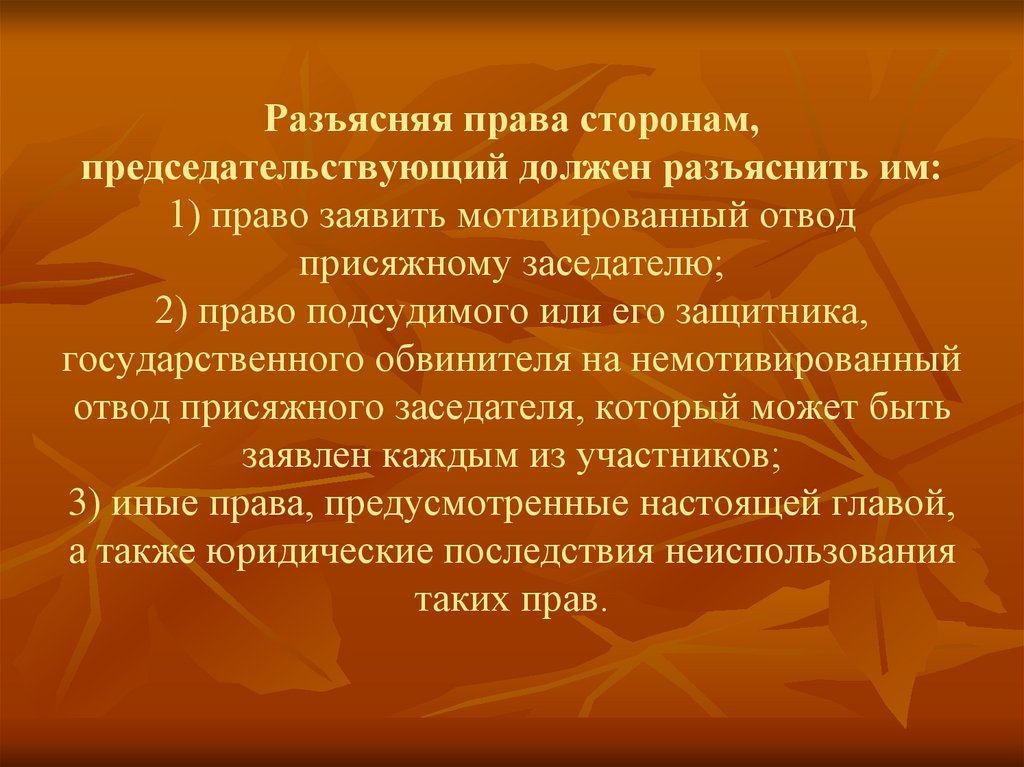 Разъясняя права сторонам, председательствующий должен разъяснить им:
1) право заявить мотивированный отвод присяжному заседателю;
2) право подсудимого или его защитника, государственного обвинителя на немотивированный отвод присяжного заседателя, который может быть заявлен каждым из участников;
3) иные права, предусмотренные настоящей главой, а также юридические последствия неиспользования таких прав.